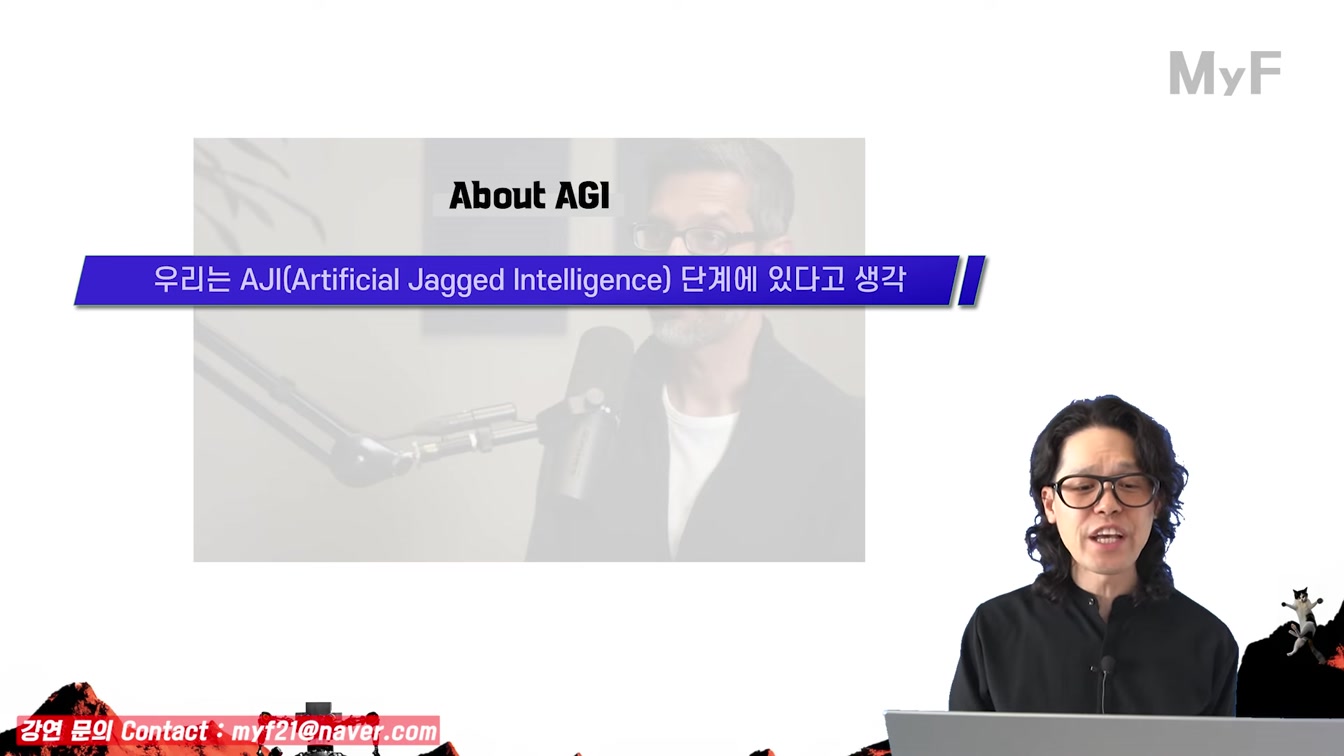 MyF

About AGI

우리는 AJI(Artificial Jagged Intelligence) 단계에 있다고 생각

강연 문의 Contact : myf21@naver.com